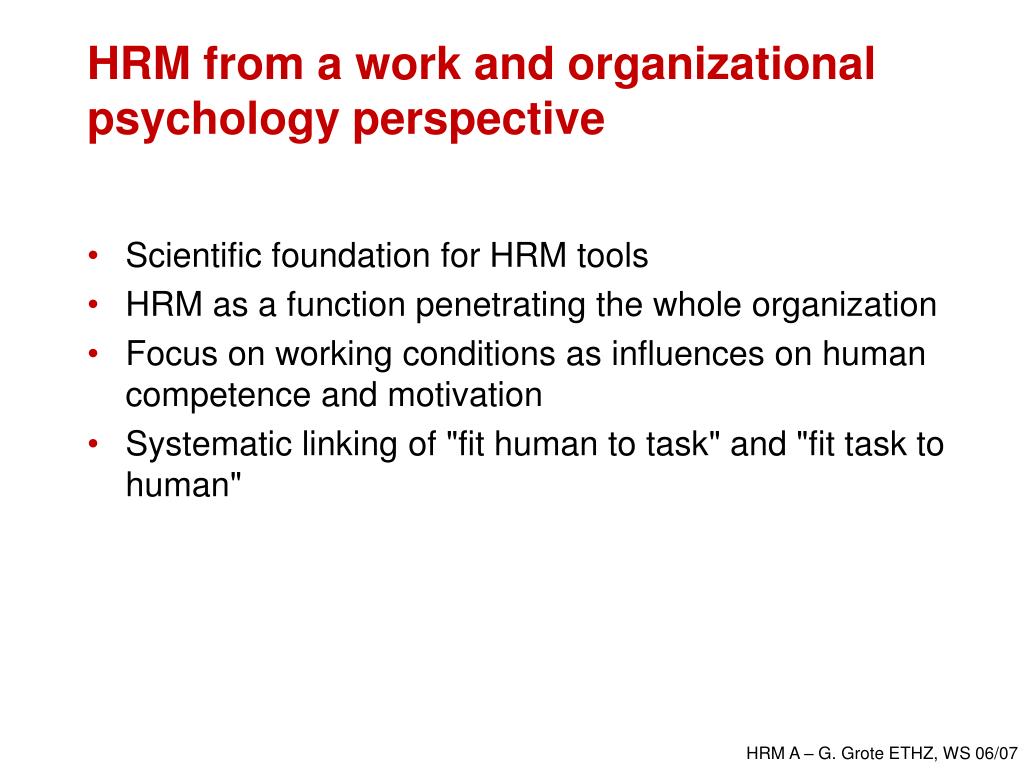 HRM from a work and organizational psychology perspective

• Scientific foundation for HRM tools
• HRM as a function penetrating the whole organization
• Focus on working conditions as influences on human competence and motivation
• Systematic linking of "fit human to task" and "fit task to human"

HRM A – G. Grote ETHZ, WS 06/07